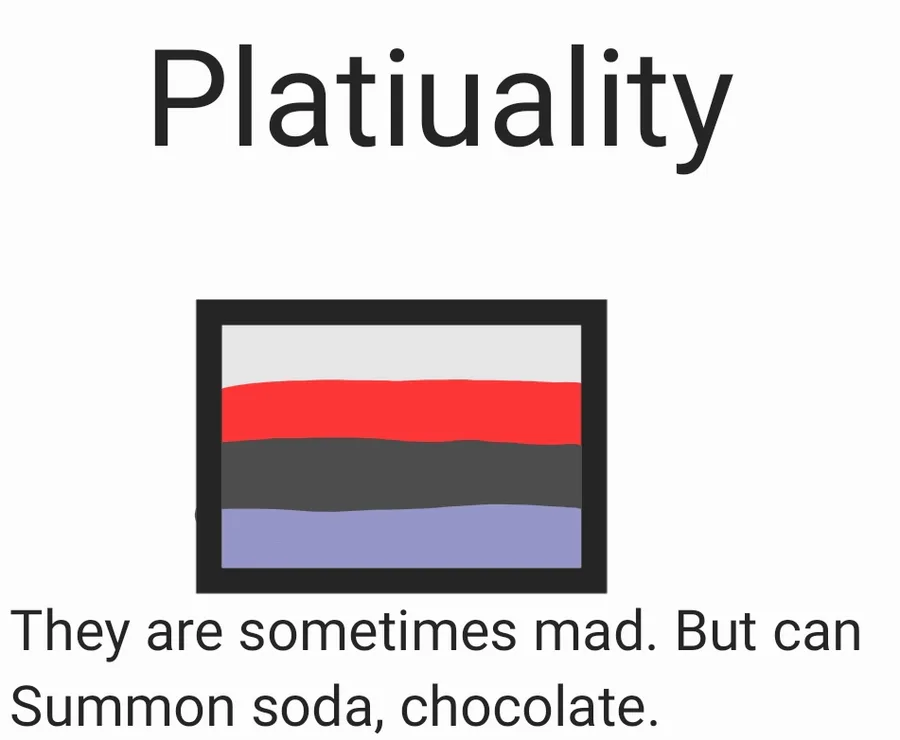 Platiuality

They are sometimes mad. But can Summon soda, chocolate.